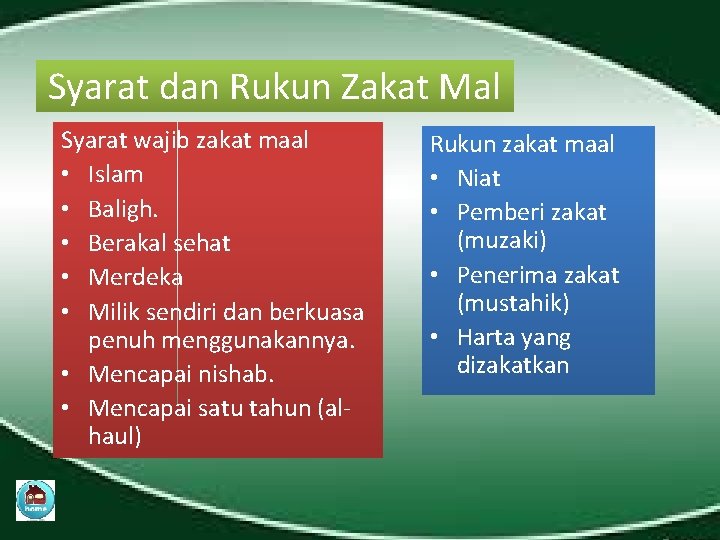 Syarat dan Rukun Zakat Mal

Syarat wajib zakat maal
• Islam
• Baligh.
• Berakal sehat
• Merdeka
• Milik sendiri dan berkuasa penuh menggunakannya.
• Mencapai nishab.
• Mencapai satu tahun (al-haul)

Rukun zakat maal
• Niat
• Pemberi zakat (muzaki)
• Penerima zakat (mustahik)
• Harta yang dizakatkan

home